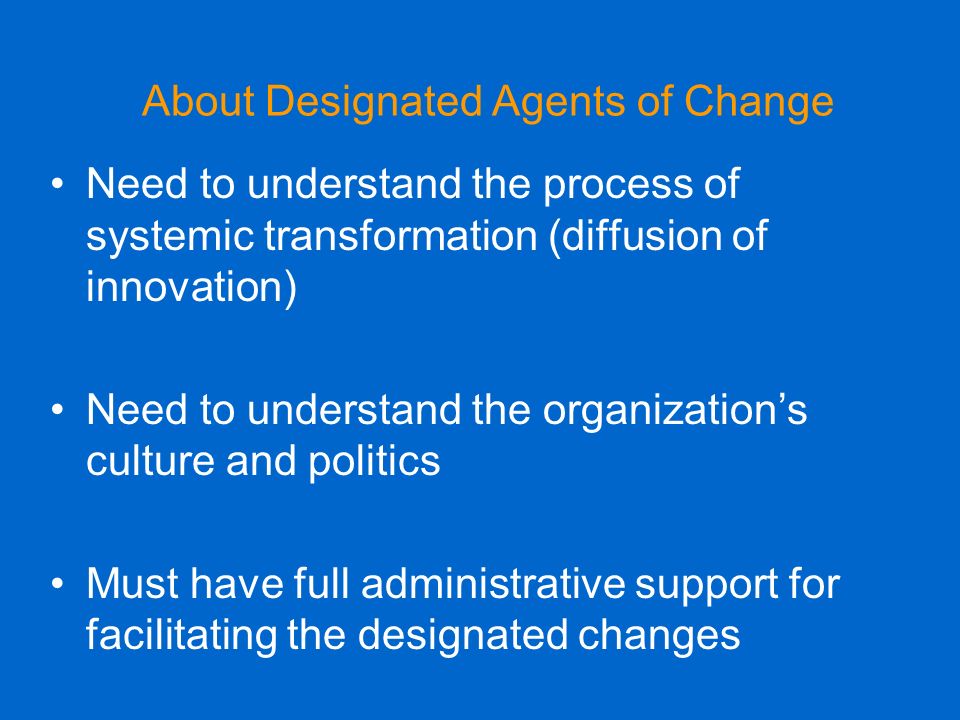 About Designated Agents of Change

• Need to understand the process of systemic transformation (diffusion of innovation)

• Need to understand the organization’s culture and politics

• Must have full administrative support for facilitating the designated changes